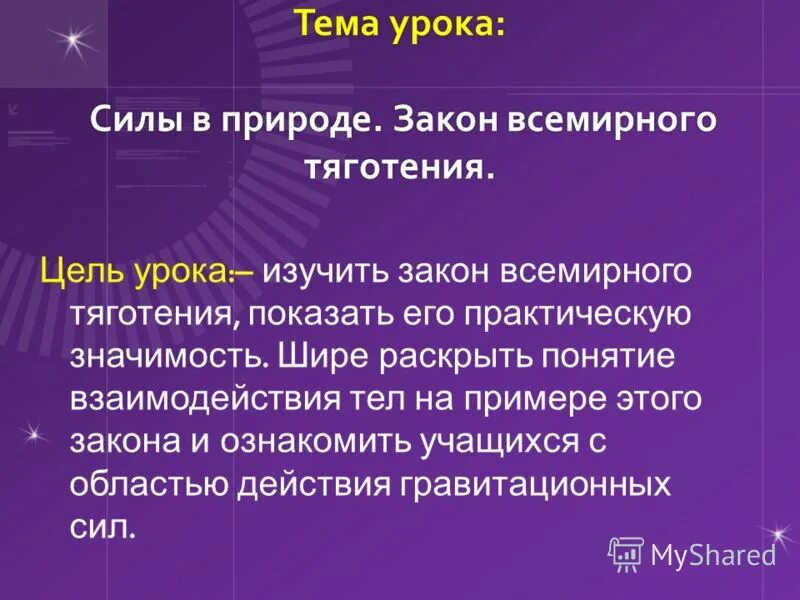 Тема урока:

Силы в природе. Закон всемирного тяготения.

Цель урока:– изучить закон всемирного тяготения, показать его практическую значимость. Шире раскрыть понятие взаимодействия тел на примере этого закона и ознакомить учащихся с областью действия гравитационных сил.

MyShared